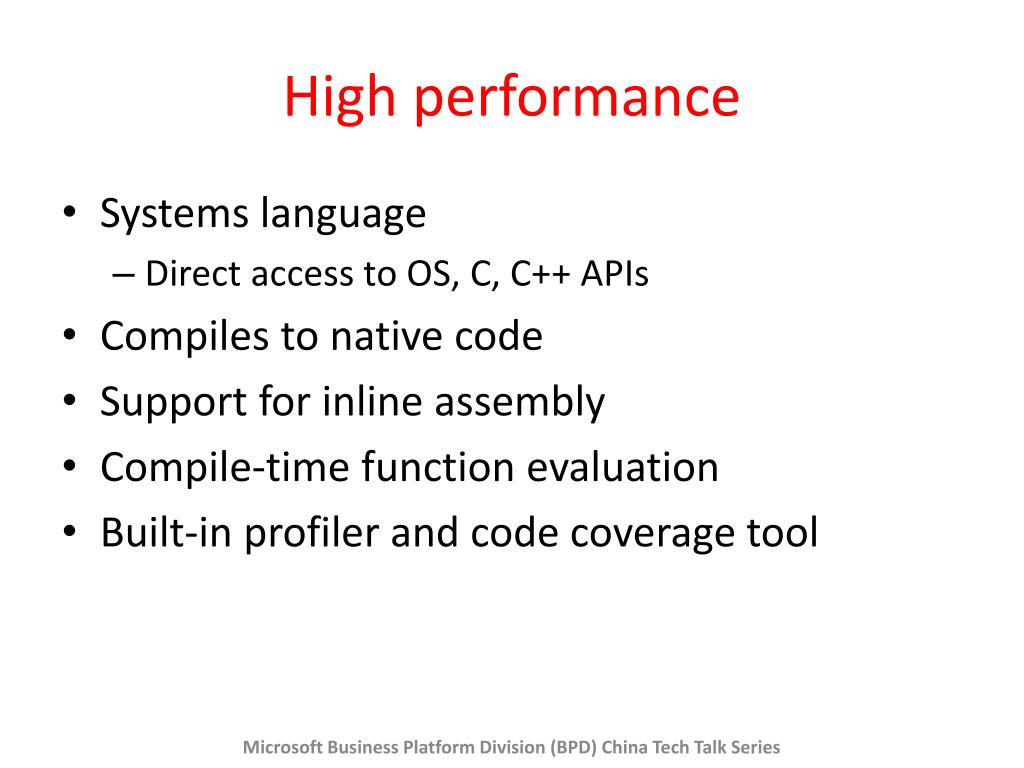 High performance

• Systems language
– Direct access to OS, C, C++ APIs
• Compiles to native code
• Support for inline assembly
• Compile-time function evaluation
• Built-in profiler and code coverage tool

Microsoft Business Platform Division (BPD) China Tech Talk Series